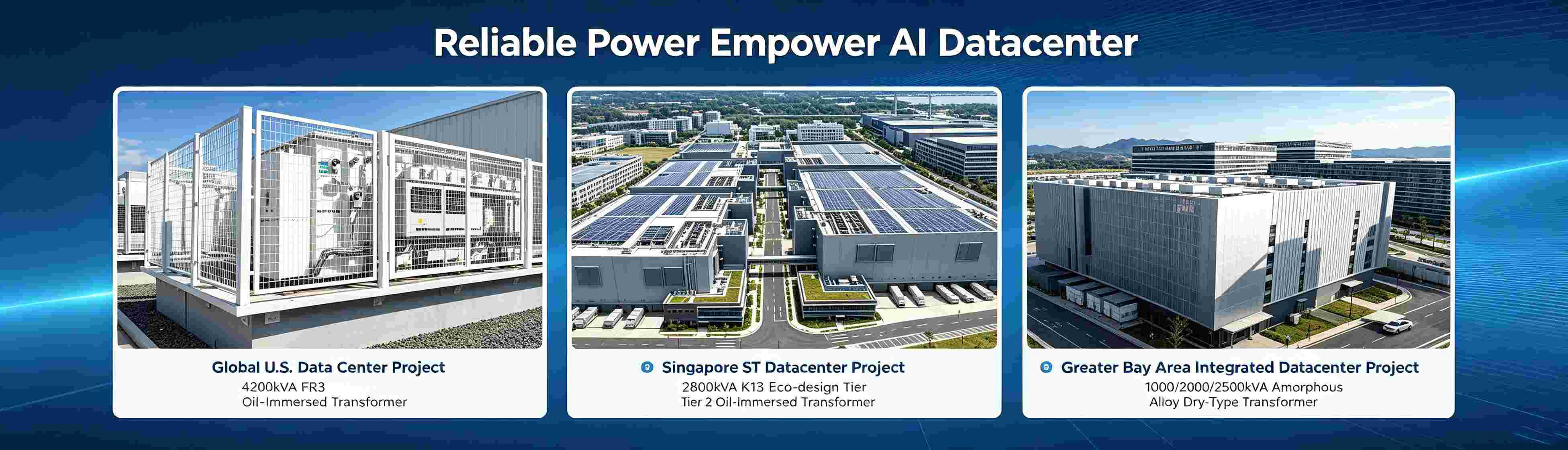 Reliable Power Empower AI Datacenter

Global U.S. Data Center Project
4200kVA FR3
Oil-Immersed Transformer

Singapore ST Datacenter Project
2800kVA K13 Eco-design Tier
Tier 2 Oil-Immersed Transformer

Greater Bay Area Integrated Datacenter Project
1000/2000/2500kVA Amorphous
Alloy Dry-Type Transformer